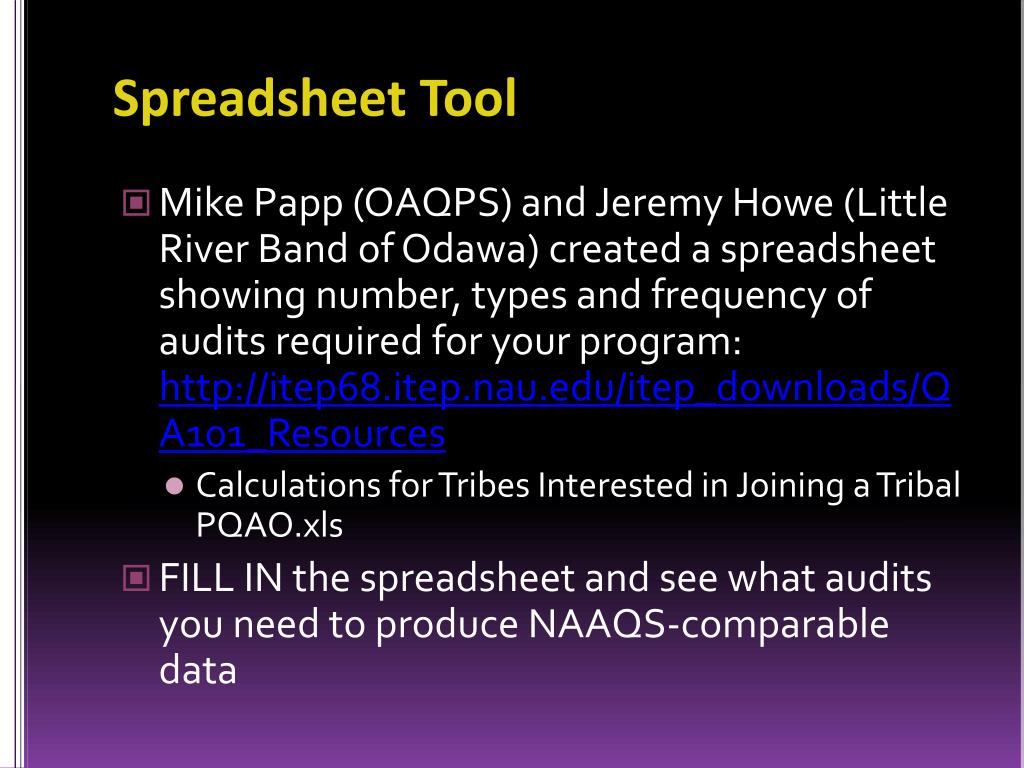 Spreadsheet Tool

Mike Papp (OAQPS) and Jeremy Howe (Little River Band of Odawa) created a spreadsheet showing number, types and frequency of audits required for your program: http://itep68.itep.nau.edu/itep_downloads/QA101_Resources

Calculations for Tribes Interested in Joining a Tribal PQAO.xls

FILL IN the spreadsheet and see what audits you need to produce NAAQS-comparable data